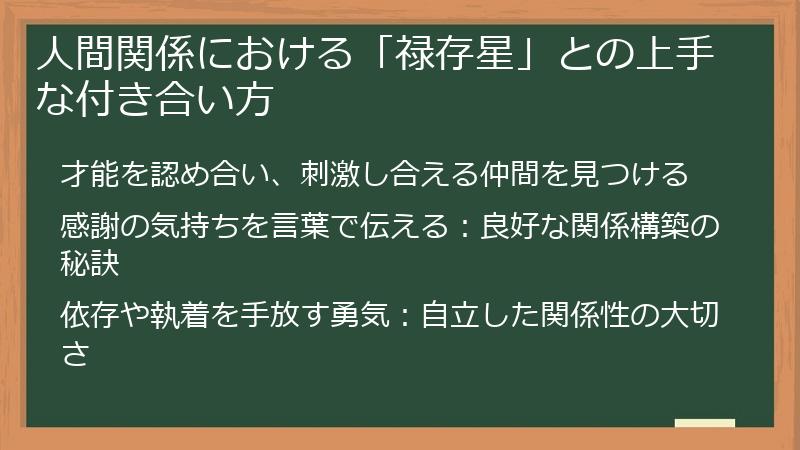 人間関係における「禄存星」との上手な付き合い方

才能を認め合い、刺激し合える仲間を見つける

感謝の気持ちを言葉で伝える：良好な関係構築の秘訣

依存や執着を手放す勇気：自立した関係性の大切さ